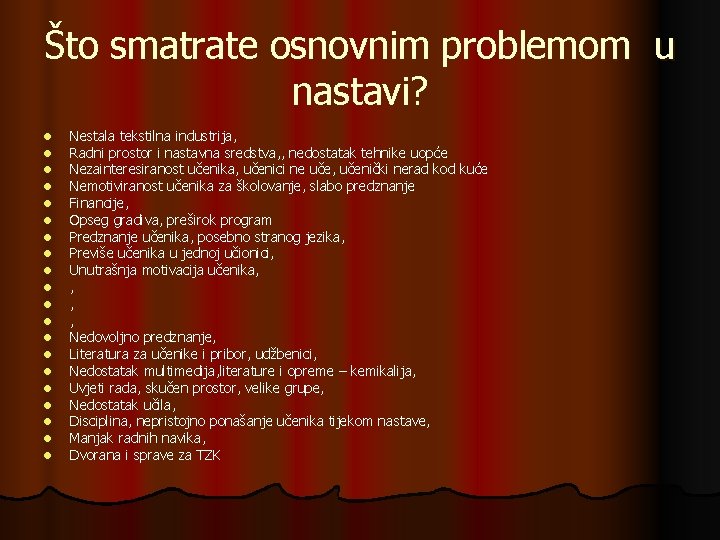 Što smatrate osnovnim problemom u nastavi?

- Nestala tekstilna industrija,
- Radni prostor i nastavna sredstva,, nedostatak tehnike uopće
- Nezainteresiranost učenika, učenici ne uče, učenički nerad kod kuće
- Nemotiviranost učenika za školovanje, slabo predznanje
- Financije,
- Opseg gradiva, preširok program
- Predznanje učenika, posebno stranog jezika,
- Previše učenika u jednoj učionici,
- Unutrašnja motivacija učenika,
- ,
- ,
- ,
- Nedovoljno predznanje,
- Literatura za učenike i pribor, udžbenici,
- Nedostatak multimedija,literature i opreme – kemikalija,
- Uvjeti rada, skučen prostor, velike grupe,
- Nedostatak učila,
- Disciplina, nepristojno ponašanje učenika tijekom nastave,
- Manjak radnih navika,
- Dvorana i sprave za TZK